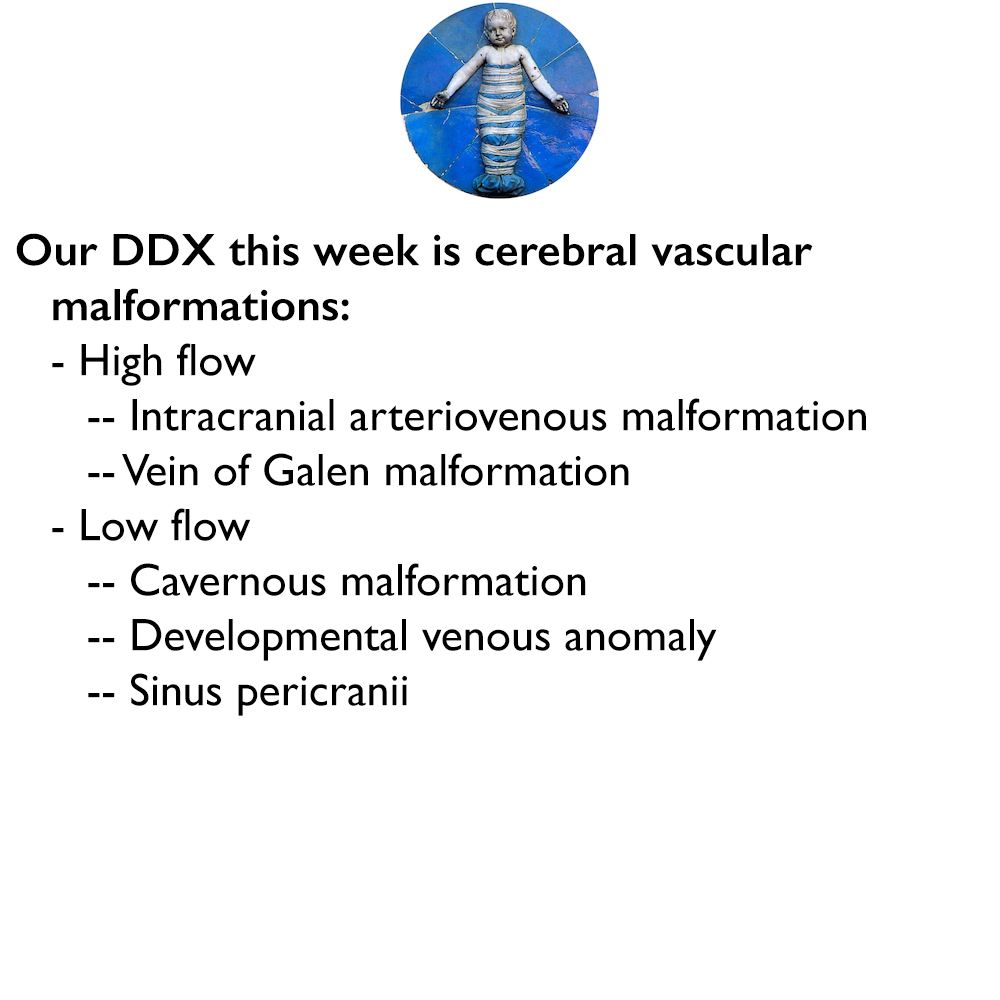 Our DDX this week is cerebral vascular malformations:
- High flow
-- Intracranial arteriovenous malformation
-- Vein of Galen malformation
- Low flow
-- Cavernous malformation
-- Developmental venous anomaly
-- Sinus pericranii